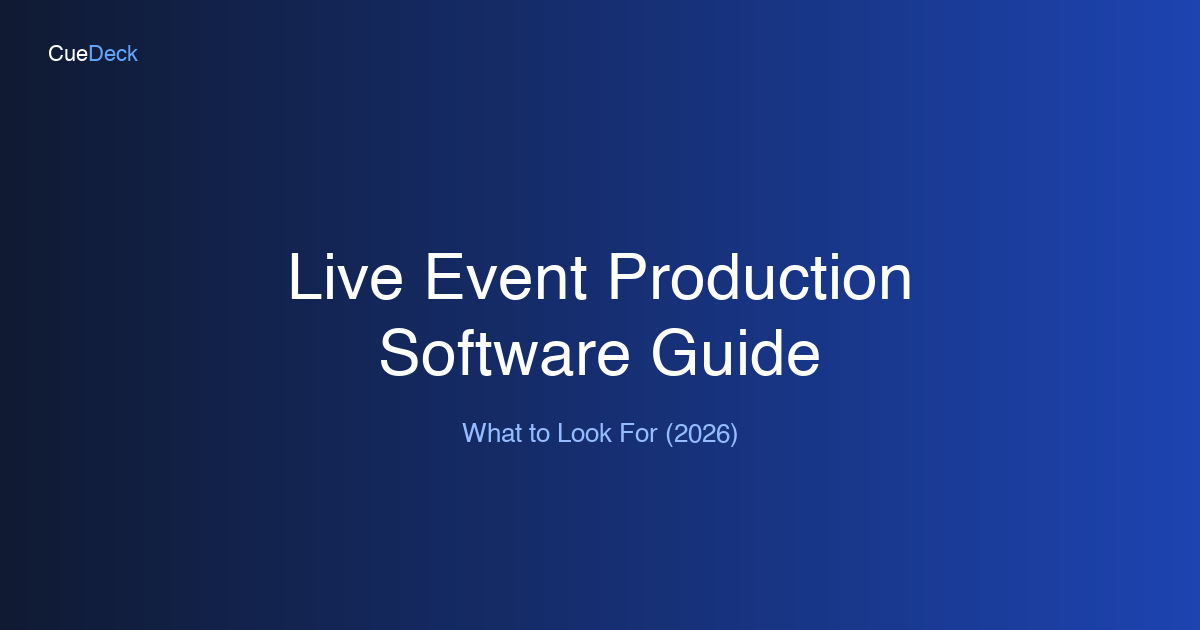 CueDeck

Live Event Production Software Guide

What to Look For (2026)